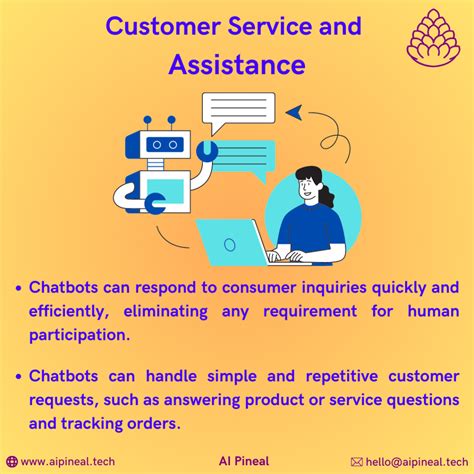 Customer Service and Assistance

• Chatbots can respond to consumer inquiries quickly and efficiently, eliminating any requirement for human participation.

• Chatbots can handle simple and repetitive customer requests, such as answering product or service questions and tracking orders.

www.aipineal.tech
AI Pineal
hello@aipineal.tech